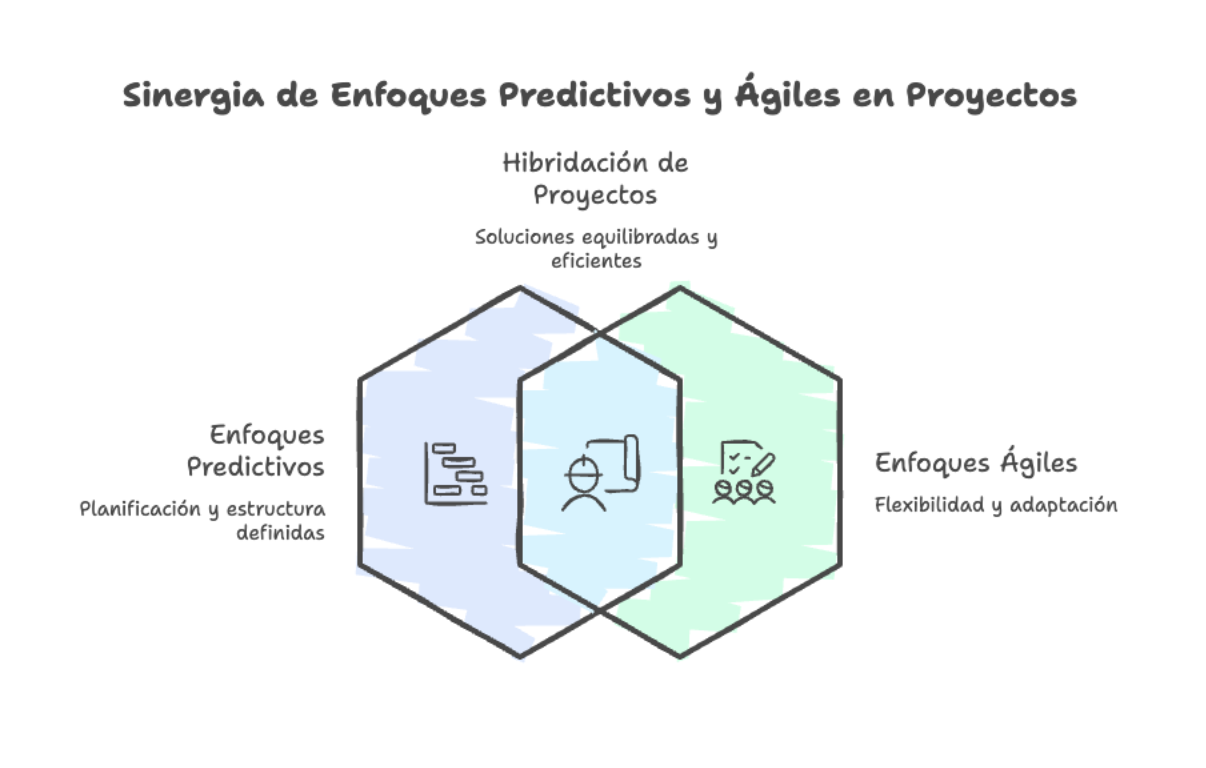 Sinergia de Enfoques Predictivos y Ágiles en Proyectos

Hibridación de Proyectos

Soluciones equilibradas y eficientes

Enfoques Predictivos

Planificación y estructura definidas

Enfoques Ágiles

Flexibilidad y adaptación